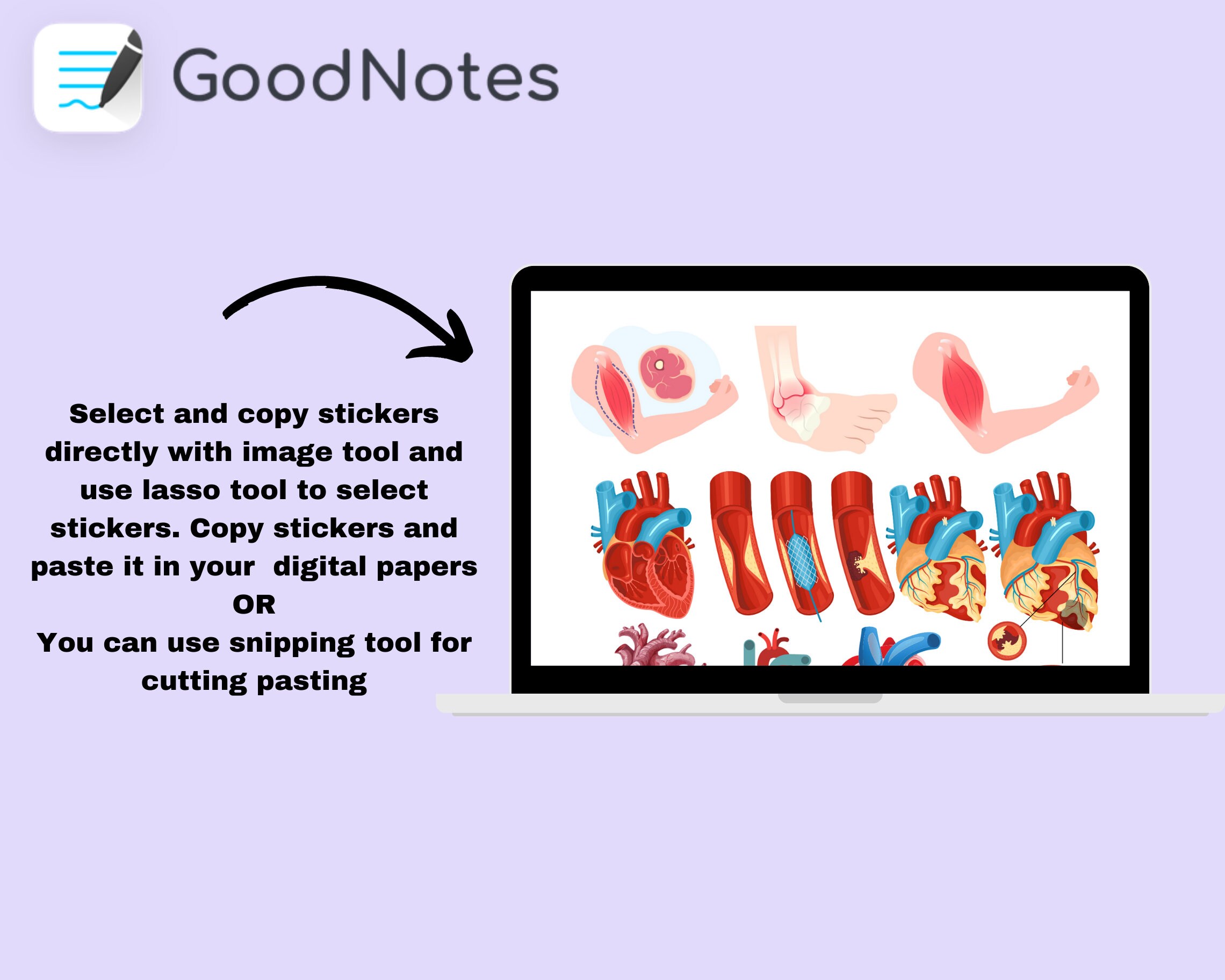 GoodNotes

Select and copy stickers directly with image tool and use lasso tool to select stickers. Copy stickers and paste it in your  digital papers
OR
You can use snipping tool for cutting pasting